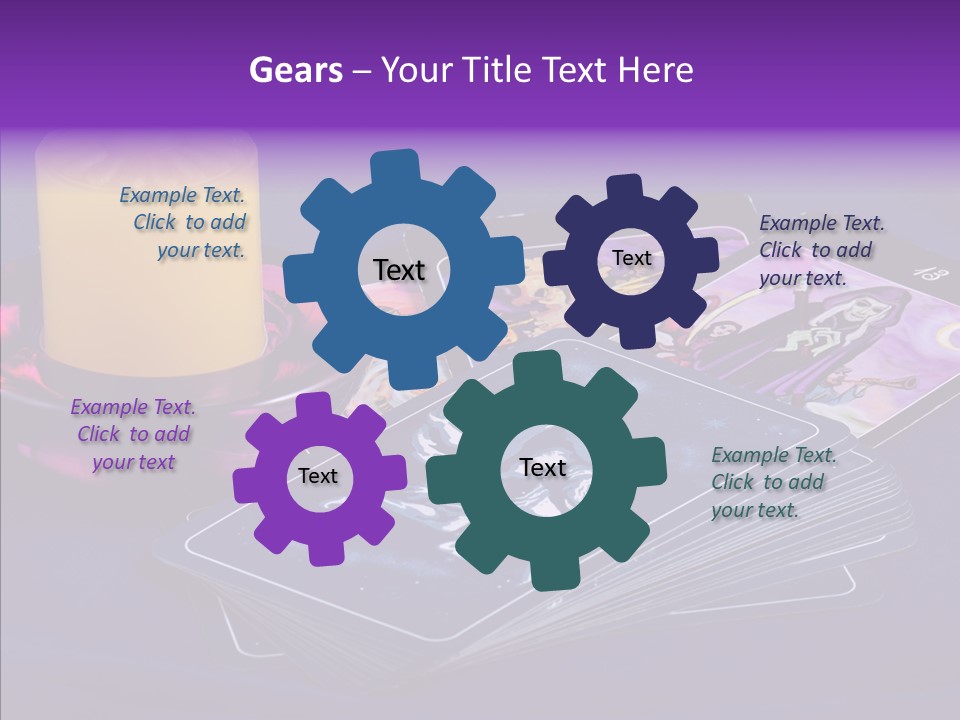 Gears – Your Title Text Here

Example Text. Click to add your text.

Text

Text

Example Text. Click to add your text.

Example Text. Click to add your text

Text

Text

Example Text. Click to add your text.